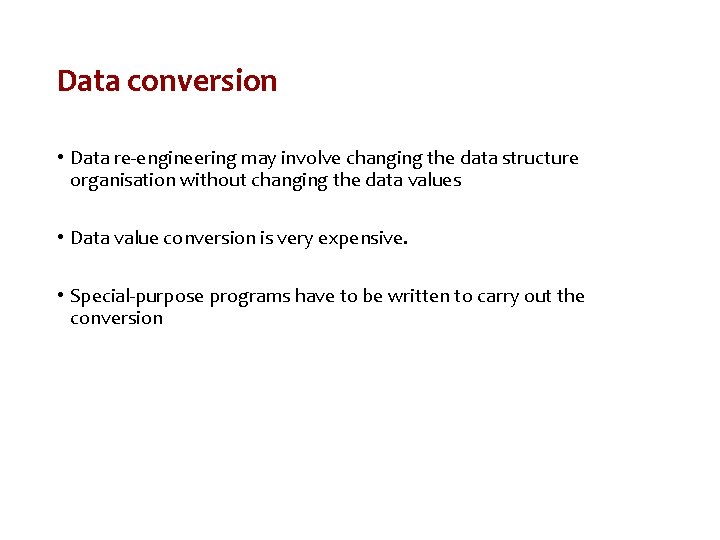 Data conversion

• Data re-engineering may involve changing the data structure organisation without changing the data values

• Data value conversion is very expensive.

• Special-purpose programs have to be written to carry out the conversion